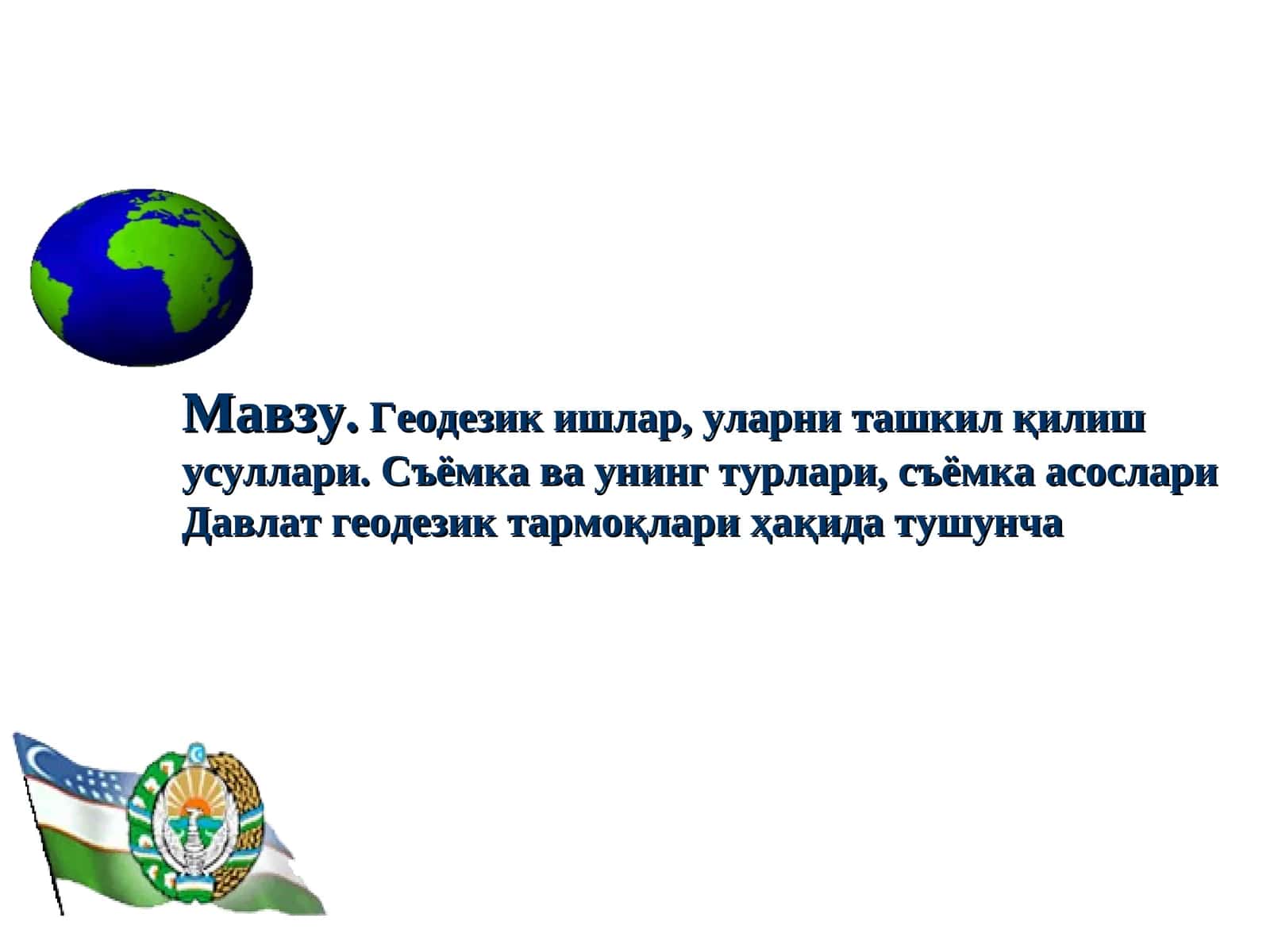 Мавзу. Геодезик ишлар, уларни ташкил қилиш усуллари. Съёмка ва унинг турлари, съёмка асослари Давлат геодезик тармоқлари ҳақида тушунча